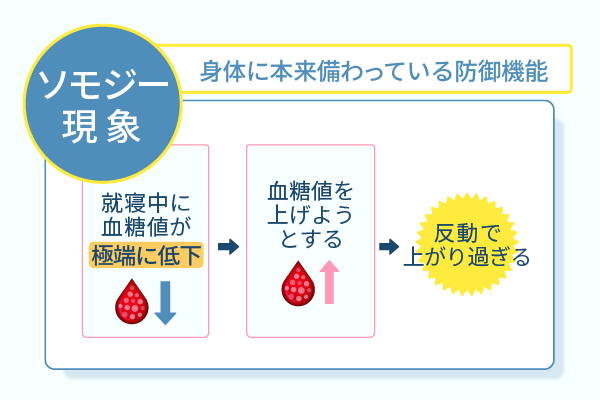 ソモジー現象

身体に本来備わっている防御機能

就寝中に血糖値が極端に低下

血糖値を上げようとする

反動で上がり過ぎる